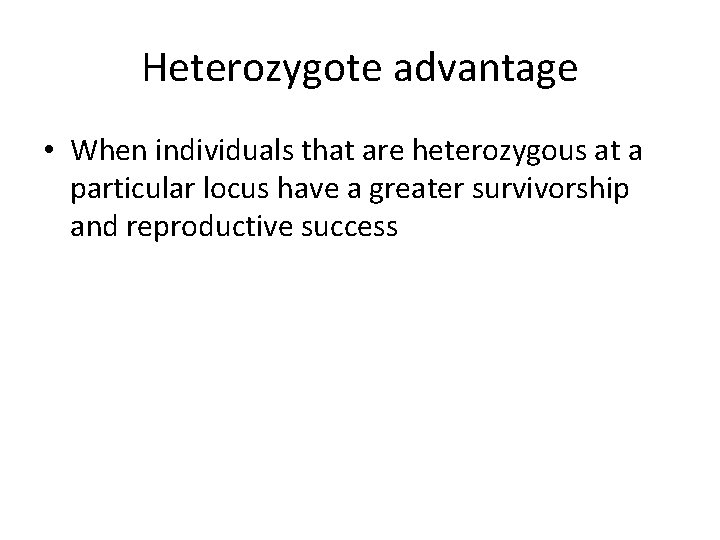 Heterozygote advantage

• When individuals that are heterozygous at a particular locus have a greater survivorship and reproductive success